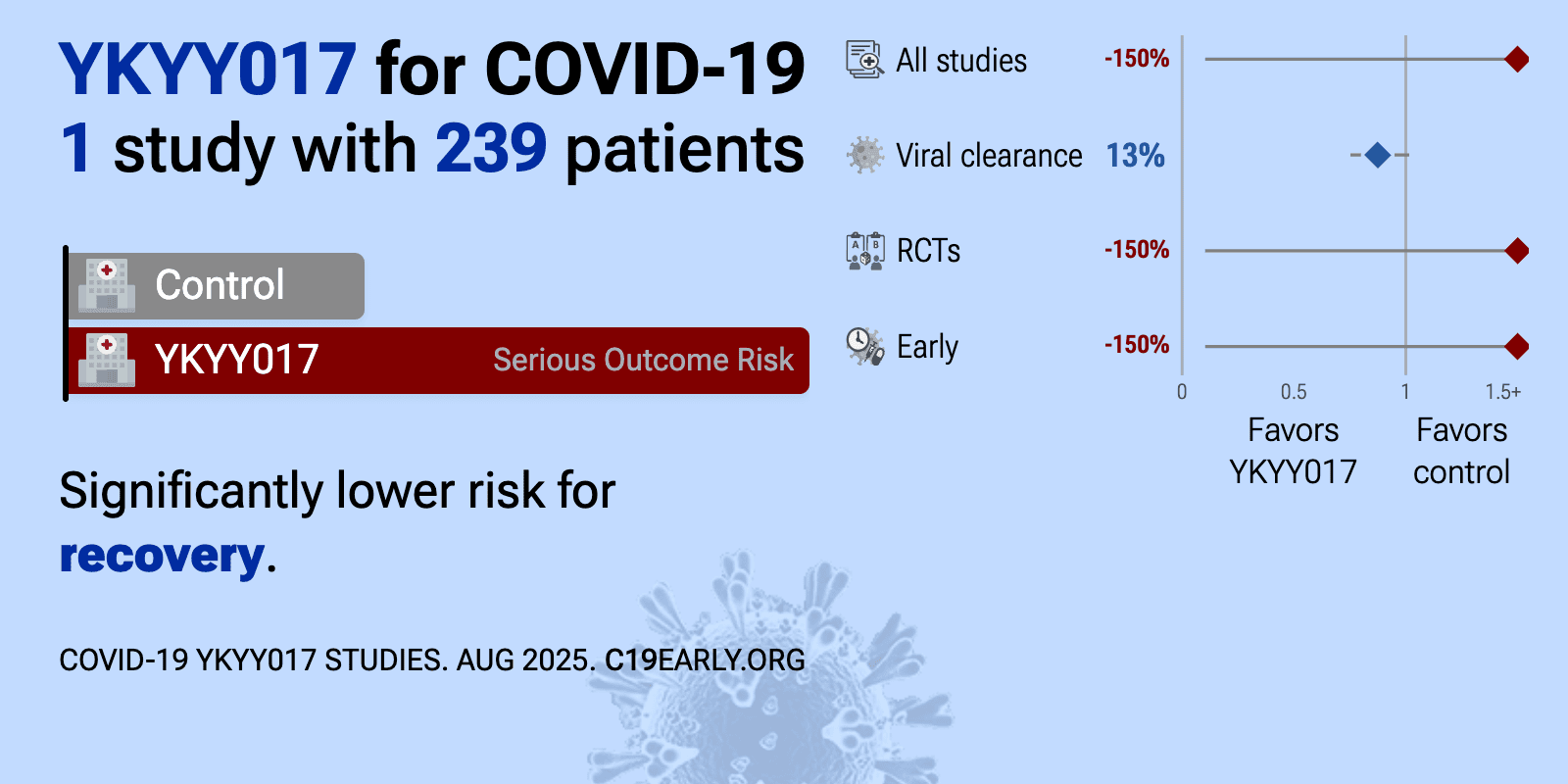 YKYY017 for COVID-19
1 study with 239 patients

Control
YKYY017 Serious Outcome Risk

Significantly lower risk for recovery.

COVID-19 YKYY017 STUDIES. AUG 2025. C19EARLY.ORG

All studies -150%
Viral clearance 13%
RCTs -150%
Early -150%

0 0.5 1 1.5+

Favors YKYY017
Favors control